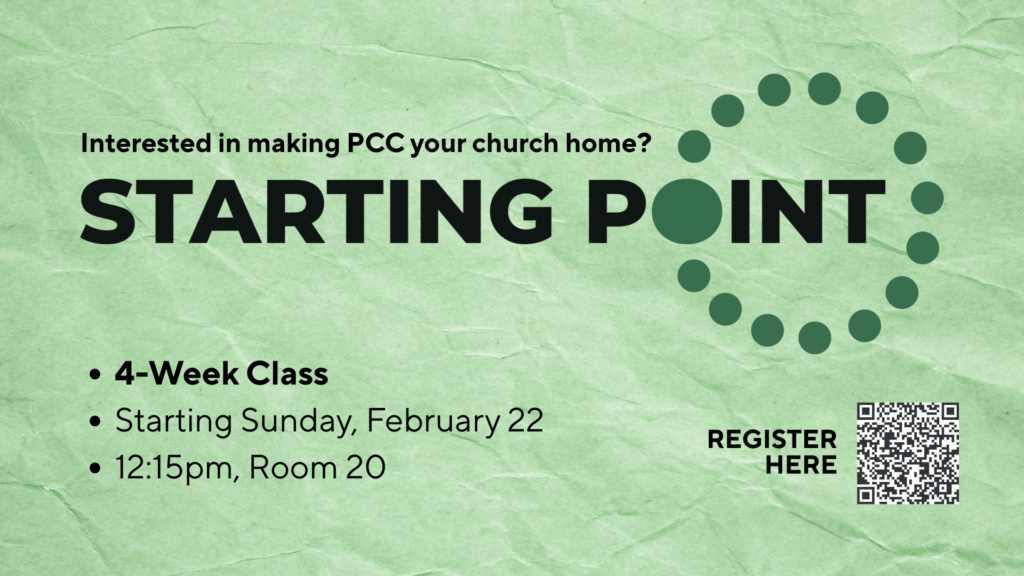 Interested in making PCC your church home?

STARTING POINT

• 4-Week Class
• Starting Sunday, February 22
• 12:15pm, Room 20

REGISTER HERE